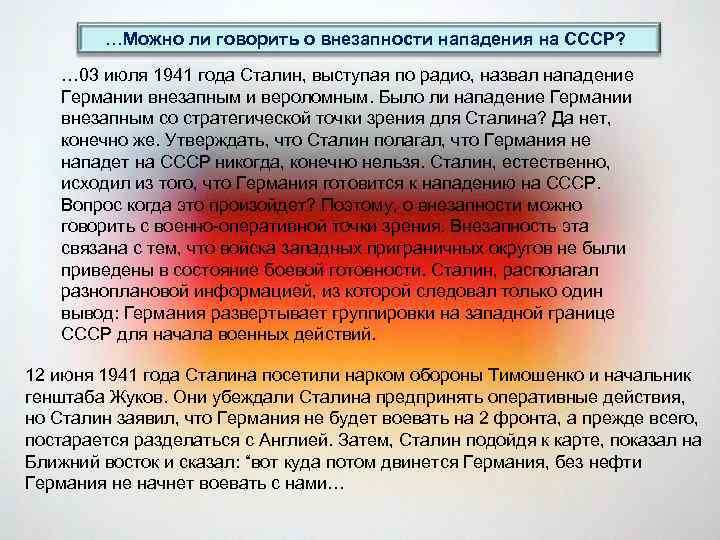 …Можно ли говорить о внезапности нападения на СССР?

…03 июля 1941 года Сталин, выступая по радио, назвал нападение Германии внезапным и вероломным. Было ли нападение Германии внезапным со стратегической точки зрения для Сталина? Да нет, конечно же. Утверждать, что Сталин полагал, что Германия не нападет на СССР никогда, конечно нельзя. Сталин, естественно, исходил из того, что Германия готовится к нападению на СССР. Вопрос когда это произойдет? Поэтому, о внезапности можно говорить с военно-оперативной точки зрения. Внезапность эта связана с тем, что войска западных приграничных округов не были приведены в состояние боевой готовности. Сталин, располагал разноплановой информацией, из которой следовал только один вывод: Германия развертывает группировки на западной границе СССР для начала военных действий.

12 июня 1941 года Сталина посетили нарком обороны Тимошенко и начальник генштаба Жуков. Они убеждали Сталина предпринять оперативные действия, но Сталин заявил, что Германия не будет воевать на 2 фронта, а прежде всего, постарается разделаться с Англией. Затем, Сталин подойдя к карте, показал на Ближний восток и сказал: “вот куда потом двинется Германия, без нефти Германия не начнет воевать с нами…